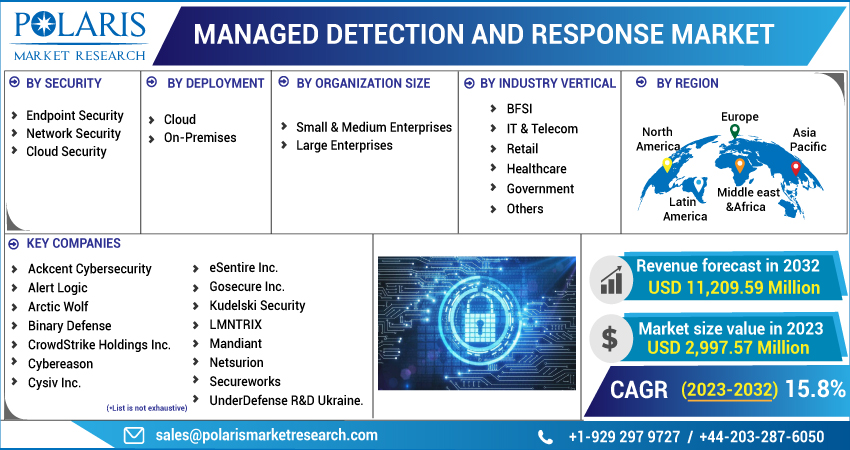 POLARIS
MARKET RESEARCH

MANAGED DETECTION AND RESPONSE MARKET

BY SECURITY
Endpoint Security
Network Security
Cloud Security

BY DEPLOYMENT
Cloud
On-Premises

BY ORGANIZATION SIZE
Small & Medium Enterprises
Large Enterprises

BY INDUSTRY VERTICAL
BFSI
IT & Telecom
Retail
Healthcare
Government
Others

BY REGION
North America
Europe
Asia Pacific
Latin America
Middle east &Africa

KEY COMPANIES
Ackcent Cybersecurity
Alert Logic
Arctic Wolf
Binary Defense
CrowdStrike Holdings Inc.
Cybereason
Cysiv Inc.
(*List is not exhaustive)
eSentire Inc.
Gosecure Inc.
Kudelski Security
LMNTRIX
Mandiant
Netsurion
Secureworks
UnderDefense R&D Ukraine.

Revenue forecast in 2032
USD 11,209.59 Million

Market size value in 2023
USD 2,997.57 Million

CAGR (2023-2032) 15.8%

sales@polarismarketresearch.com
+1-929 297 9727 / +44-203-287-6050